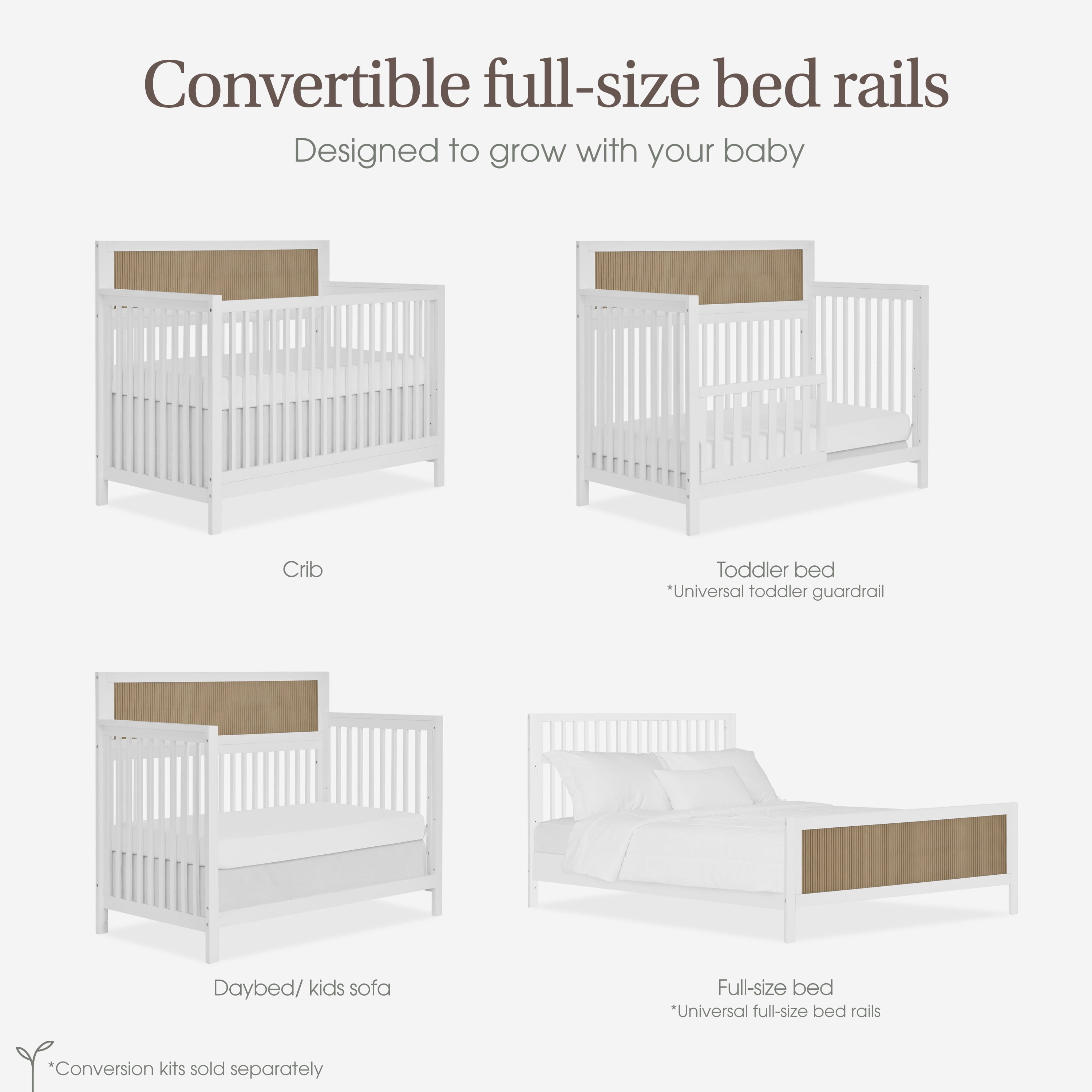 Convertible full-size bed rails

Designed to grow with your baby

Crib

Toddler bed
*Universal toddler guardrail

Daybed/ kids sofa

Full-size bed
*Universal full-size bed rails

*Conversion kits sold separately